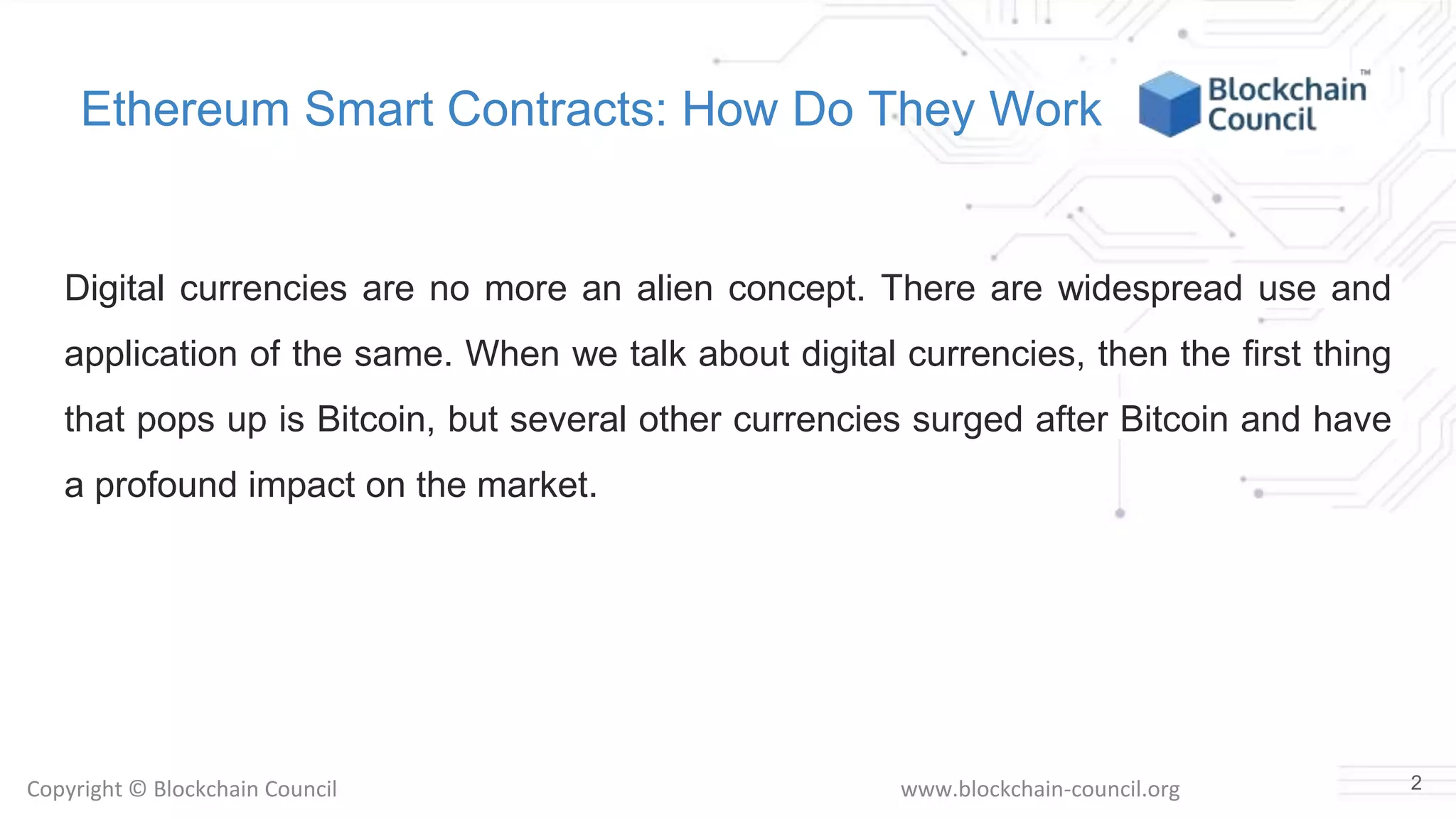 Ethereum Smart Contracts: How Do They Work

Blockchain Council™

Digital currencies are no more an alien concept. There are widespread use and application of the same. When we talk about digital currencies, then the first thing that pops up is Bitcoin, but several other currencies surged after Bitcoin and have a profound impact on the market.

Copyright © Blockchain Council

www.blockchain-council.org

2